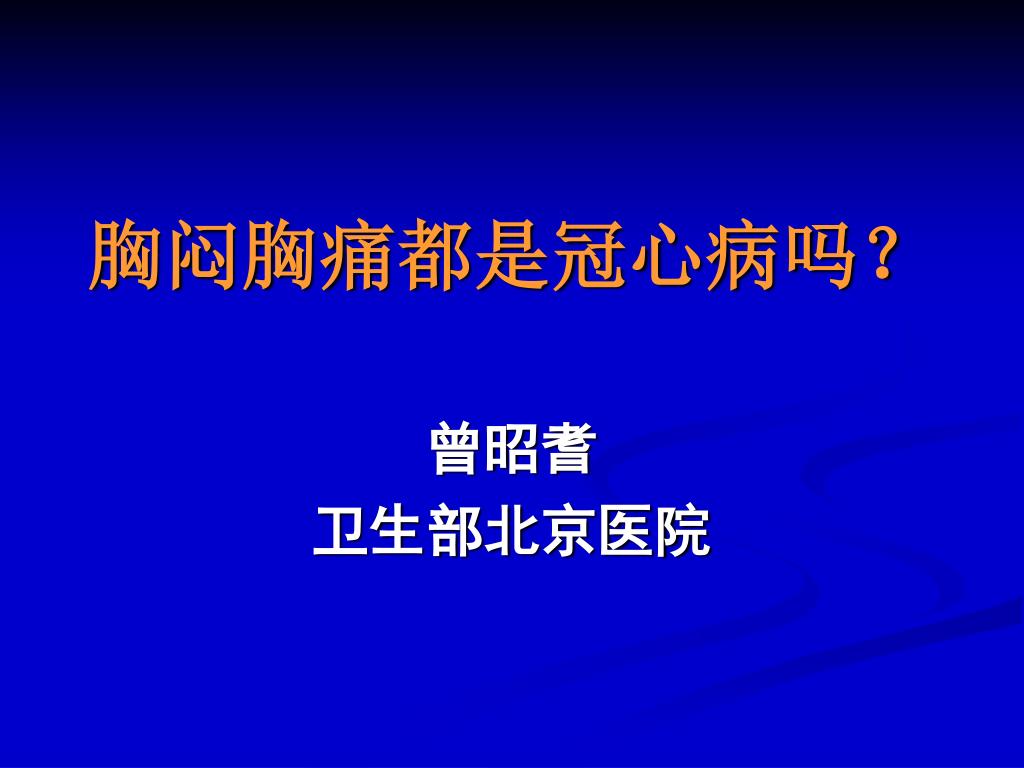 胸闷胸痛都是冠心病吗？

曾昭耆
卫生部北京医院